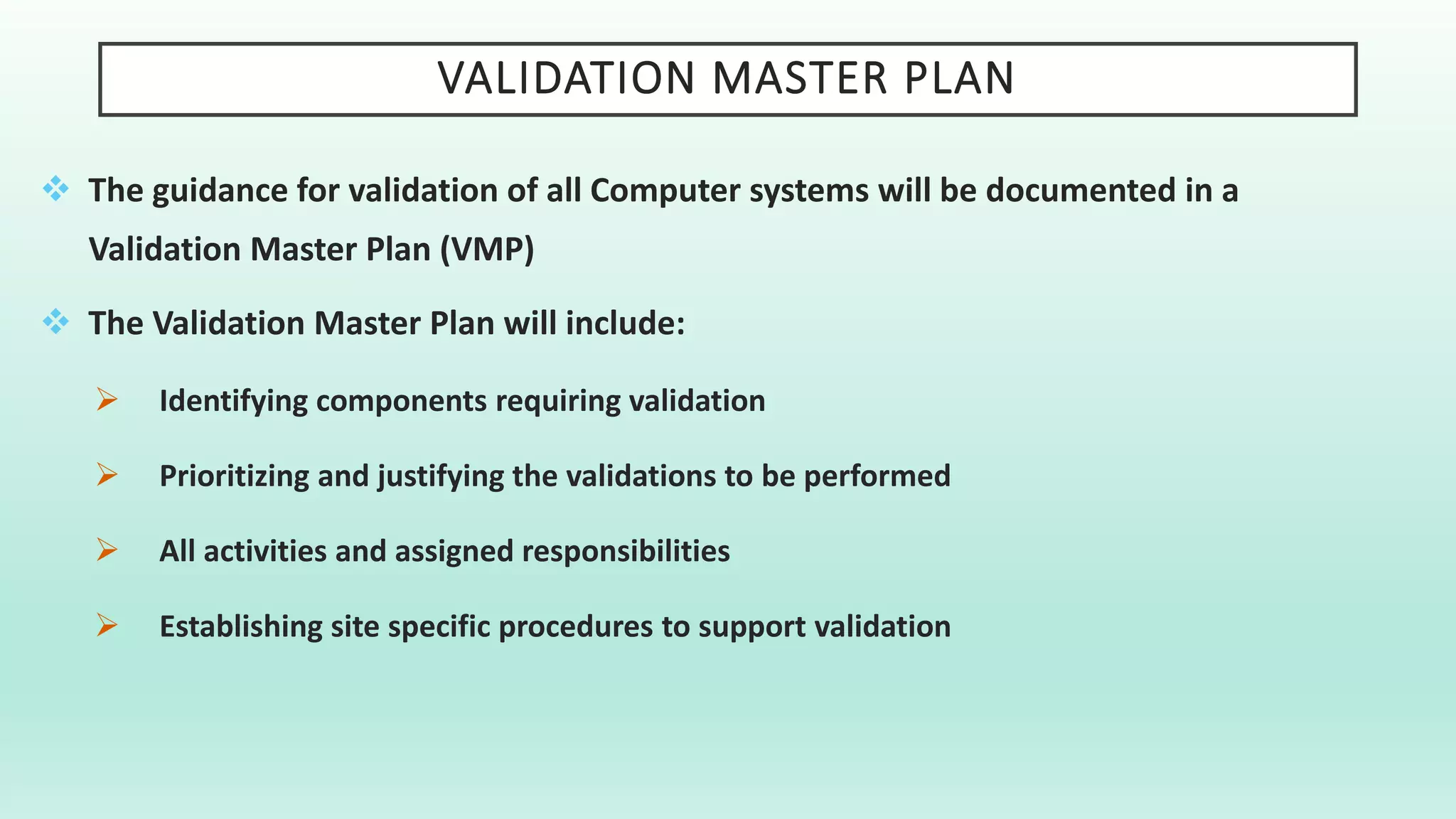 VALIDATION MASTER PLAN

❖ The guidance for validation of all Computer systems will be documented in a Validation Master Plan (VMP)

❖ The Validation Master Plan will include:

➢ Identifying components requiring validation

➢ Prioritizing and justifying the validations to be performed

➢ All activities and assigned responsibilities

➢ Establishing site specific procedures to support validation